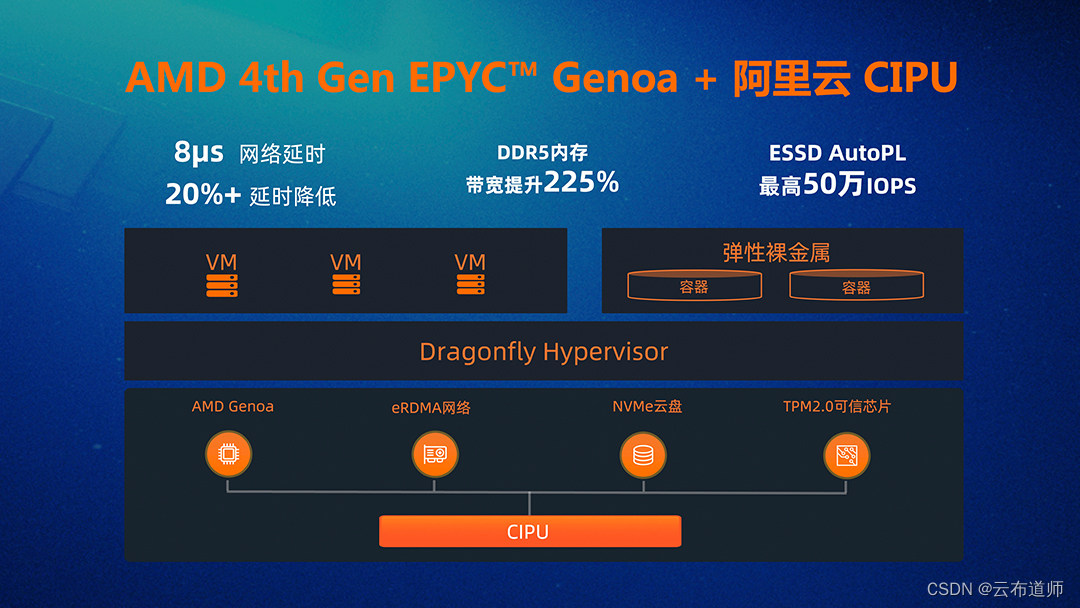 AMD 4th Gen EPYC™ Genoa + 阿里云 CIPU

8μs 网络延时
20%+ 延时降低

DDR5内存
带宽提升225%

ESSD AutoPL
最高50万IOPS

VM VM VM

弹性裸金属
容器 容器

Dragonfly Hypervisor

AMD Genoa
eRDMA网络
NVMe云盘
TPM2.0可信芯片

CIPU

CSDN @云布道师